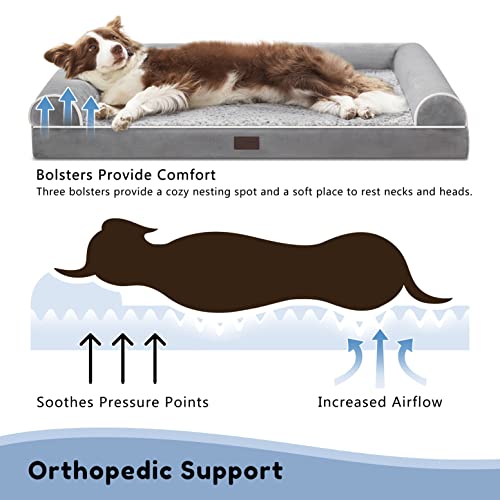 Bolsters Provide Comfort
Three bolsters provide a cozy nesting spot and a soft place to rest necks and heads.

Soothes Pressure Points

Increased Airflow

Orthopedic Support